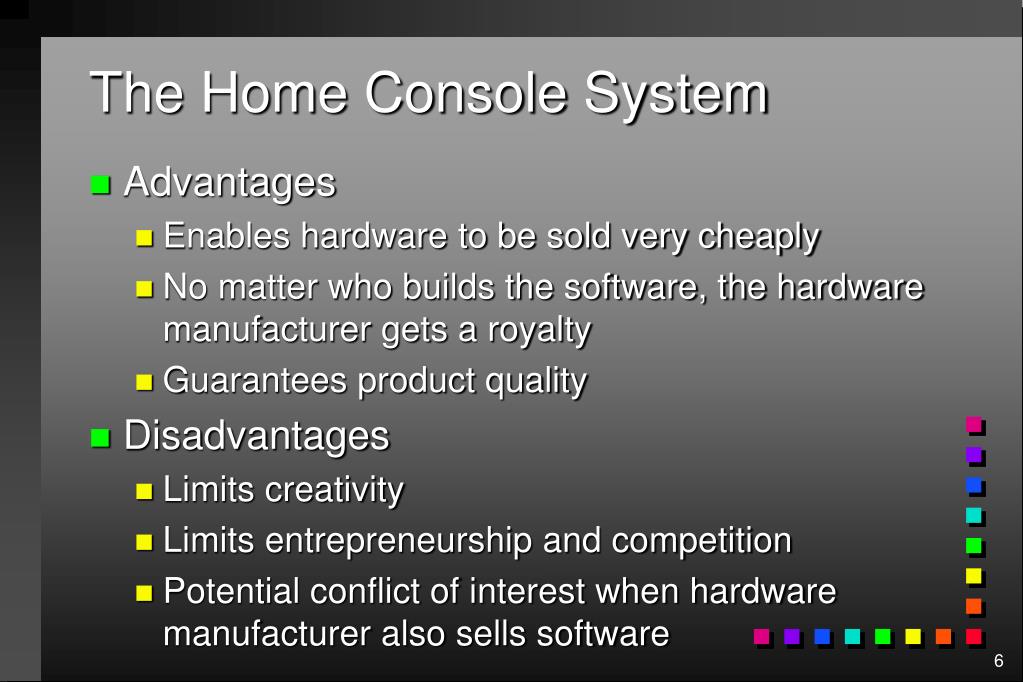 The Home Console System

Advantages

Enables hardware to be sold very cheaply

No matter who builds the software, the hardware manufacturer gets a royalty

Guarantees product quality

Disadvantages

Limits creativity

Limits entrepreneurship and competition

Potential conflict of interest when hardware manufacturer also sells software

6